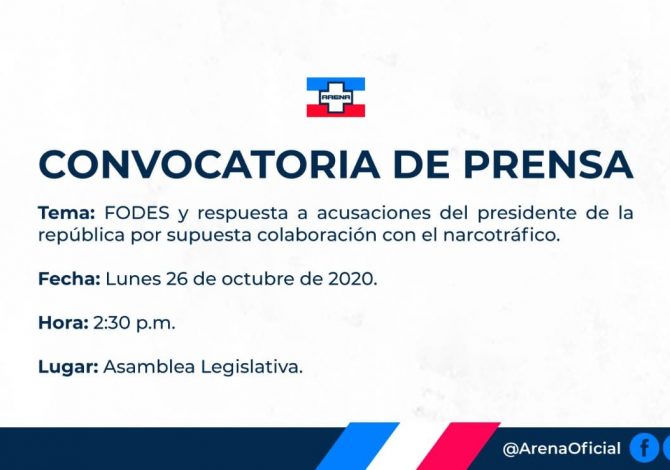 ARENA

CONVOCATORIA DE PRENSA

Tema: FODES y respuesta a acusaciones del presidente de la república por supuesta colaboración con el narcotráfico.

Fecha: Lunes 26 de octubre de 2020.

Hora: 2:30 p.m.

Lugar: Asamblea Legislativa.

@ArenaOficial